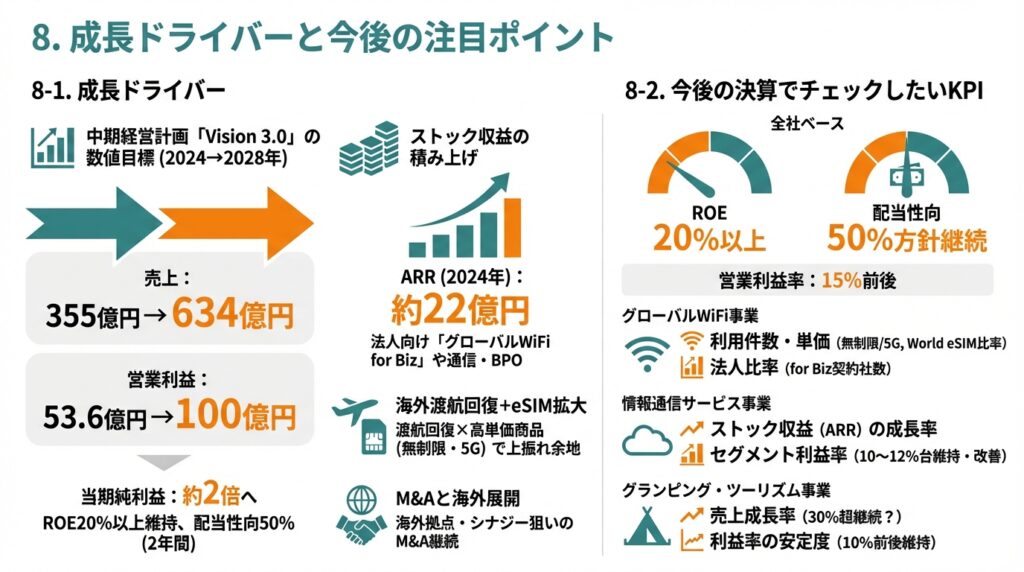 8. 成長ドライバーと今後の注目ポイント

8-1. 成長ドライバー

中期経営計画「Vision 3.0」の数値目標 (2024→2028年)

売上：
355億円→634億円

営業利益：
53.6億円→100億円

当期純利益：約2倍へ
ROE20%以上維持、配当性向50% (2年間)

ストック収益の積み上げ

ARR (2024年)：
約22億円
法人向け「グローバルWiFi for Biz」や通信・BPO

海外渡航回復+eSIM拡大
渡航回復×高単価商品 (無制限・5G) で上振れ余地

M&Aと海外展開
海外拠点・シナジー狙いのM&A継続

8-2. 今後の決算でチェックしたいKPI

全社ベース

ROE
20%以上

配当性向
50%方針継続

営業利益率：15%前後

グローバルWiFi事業
利用件数・単価 (無制限/5G, World eSIM比率)
法人比率 (for Biz契約社数)

情報通信サービス事業
ストック収益 (ARR) の成長率
セグメント利益率 (10~12%台維持・改善)

グランピング・ツーリズム事業
売上成長率 (30%超継続？)
利益率の安定度 (10%前後維持)